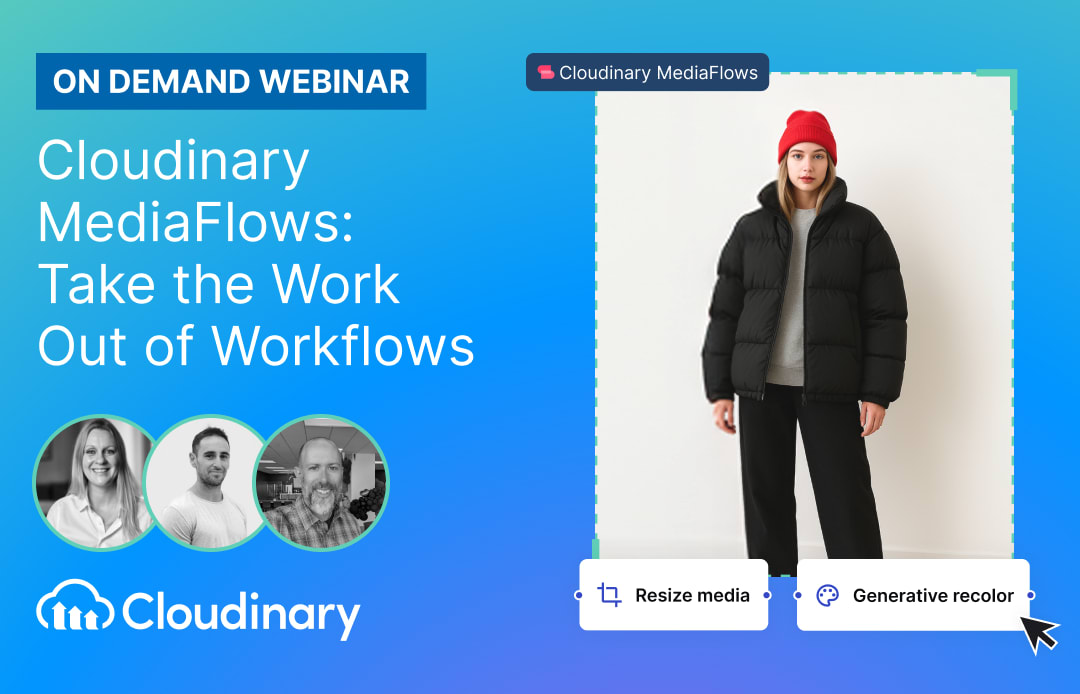 ON DEMAND WEBINAR

Cloudinary MediaFlows: Take the Work Out of Workflows

Cloudinary

Cloudinary MediaFlows

Resize media

Generative recolor